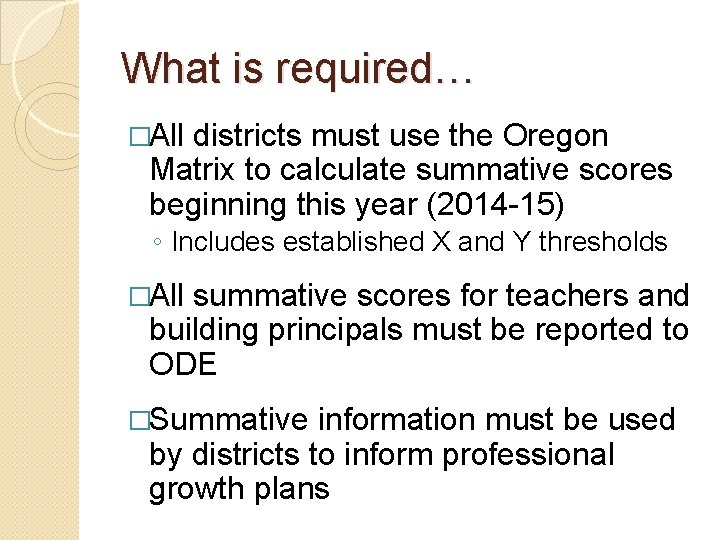 What is required…

□All districts must use the Oregon Matrix to calculate summative scores beginning this year (2014-15)

◦ Includes established X and Y thresholds

□All summative scores for teachers and building principals must be reported to ODE

□Summative information must be used by districts to inform professional growth plans